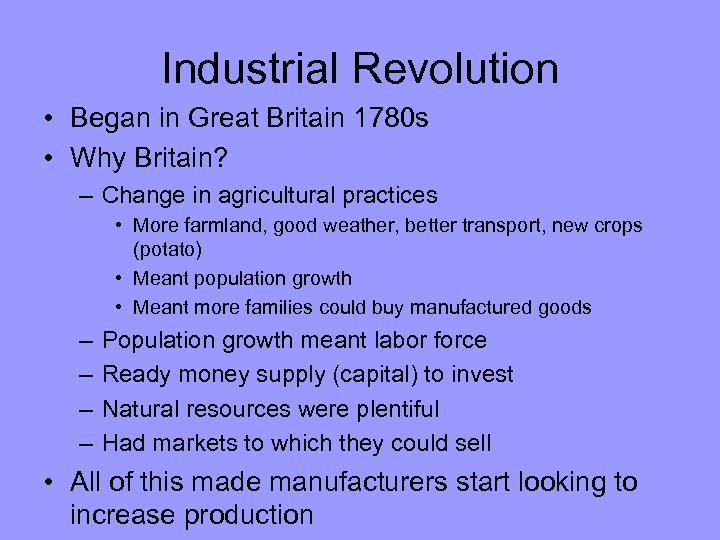 Industrial Revolution

• Began in Great Britain 1780s
• Why Britain?
  – Change in agricultural practices
    • More farmland, good weather, better transport, new crops (potato)
    • Meant population growth
    • Meant more families could buy manufactured goods
  – Population growth meant labor force
  – Ready money supply (capital) to invest
  – Natural resources were plentiful
  – Had markets to which they could sell
• All of this made manufacturers start looking to increase production